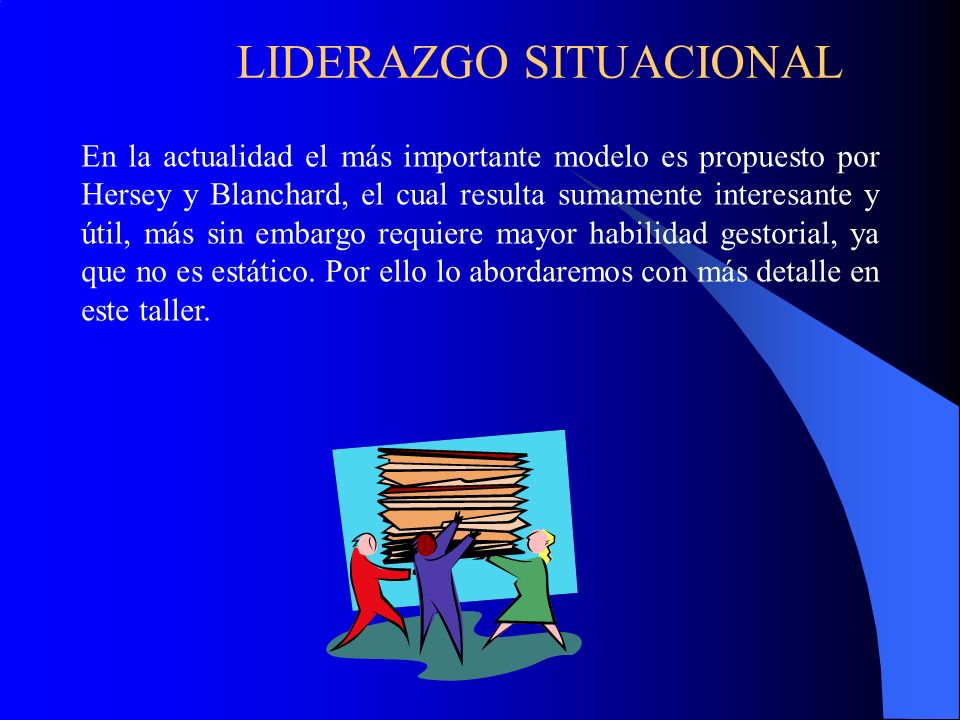 LIDERAZGO SITUACIONAL

En la actualidad el más importante modelo es propuesto por Hersey y Blanchard, el cual resulta sumamente interesante y útil, más sin embargo requiere mayor habilidad gestorial, ya que no es estático. Por ello lo abordaremos con más detalle en este taller.